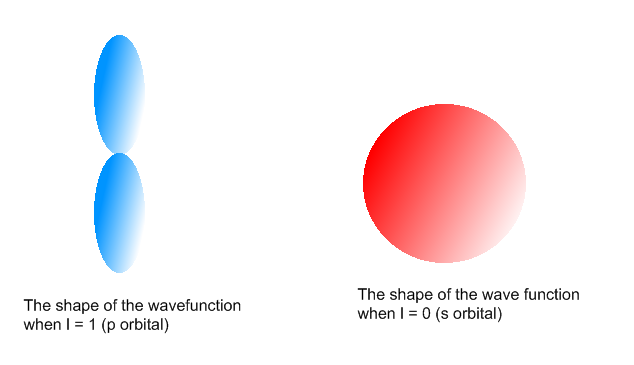 The shape of the wavefunction when l = 1 (p orbital)

The shape of the wave function when l = 0 (s orbital)